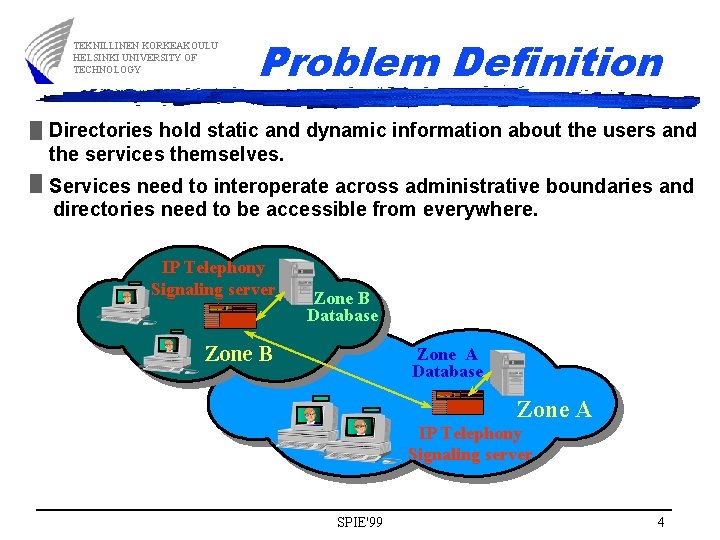 TEKNILLINEN KORKEAKOULU
HELSINKI UNIVERSITY OF
TECHNOLOGY

Problem Definition

Directories hold static and dynamic information about the users and the services themselves.

Services need to interoperate across administrative boundaries and directories need to be accessible from everywhere.

IP Telephony Signaling server

Zone B Database

Zone B

Zone A Database

Zone A

IP Telephony Signaling server

SPIE'99

4